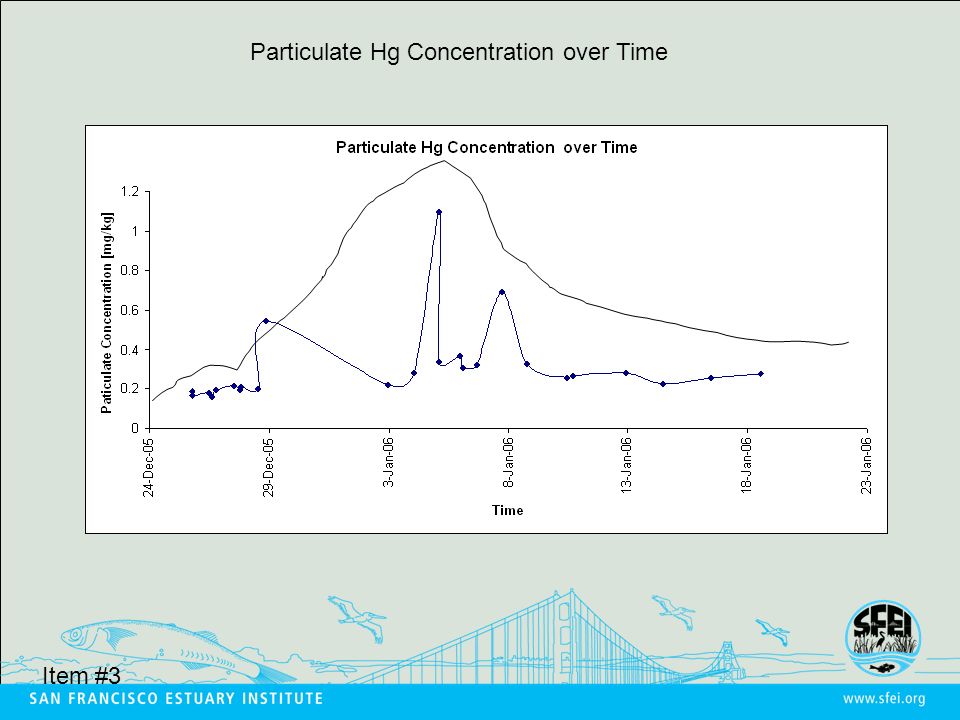 Particulate Hg Concentration over Time

Particulate Hg Concentration over Time

Paticulate Concentration [mg/kg]

1.2
1
0.8
0.6
0.4
0.2
0

24-Dec-05
29-Dec-05
3-Jan-06
8-Jan-06
13-Jan-06
18-Jan-06
23-Jan-06

Time

Item #3

SFEI

SAN FRANCISCO ESTUARY INSTITUTE

www.sfei.org